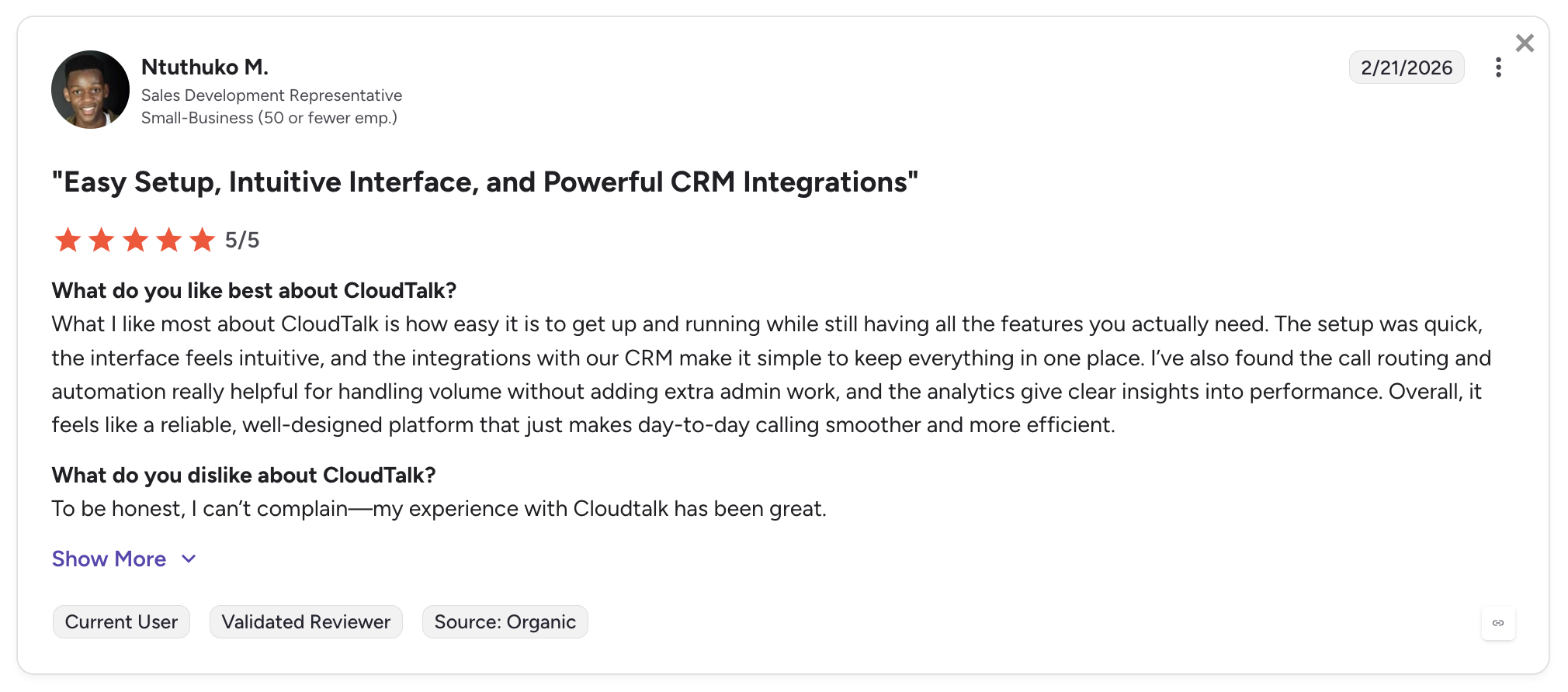 Ntuthuko M.
Sales Development Representative
Small-Business (50 or fewer emp.)

2/21/2026

"Easy Setup, Intuitive Interface, and Powerful CRM Integrations"

5/5

What do you like best about CloudTalk?
What I like most about CloudTalk is how easy it is to get up and running while still having all the features you actually need. The setup was quick, the interface feels intuitive, and the integrations with our CRM make it simple to keep everything in one place. I've also found the call routing and automation really helpful for handling volume without adding extra admin work, and the analytics give clear insights into performance. Overall, it feels like a reliable, well-designed platform that just makes day-to-day calling smoother and more efficient.

What do you dislike about CloudTalk?
To be honest, I can't complain—my experience with Cloudtalk has been great.

Show More

Current User
Validated Reviewer
Source: Organic